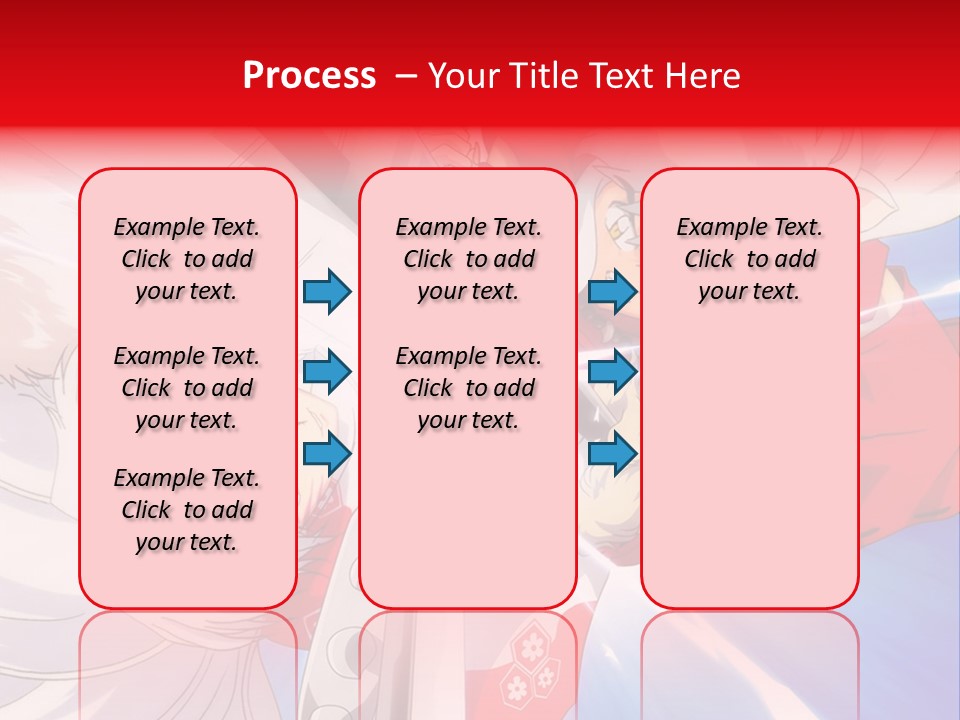 Process – Your Title Text Here

Example Text. Click to add your text.

Example Text. Click to add your text.

Example Text. Click to add your text.

Example Text. Click to add your text.

Example Text. Click to add your text.

Example Text. Click to add your text.